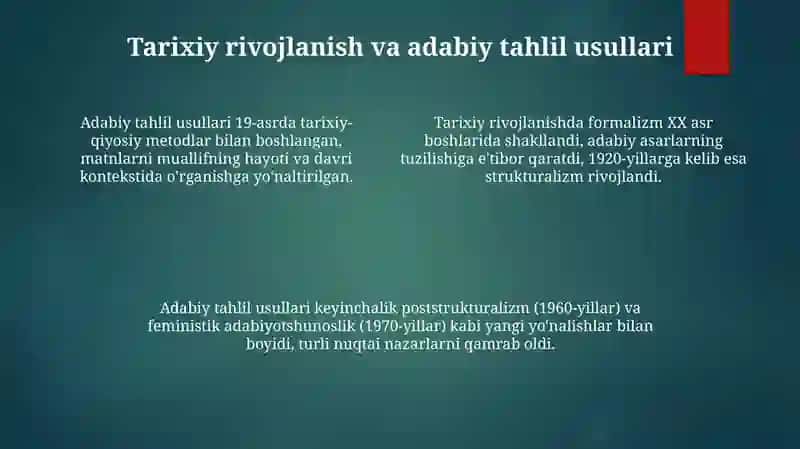 Tarixiy rivojlanish va adabiy tahlil usullari

Adabiy tahlil usullari 19-asrda tarixiy-qiyosiy metodlar bilan boshlangan, matnlarni muallifning hayoti va davri kontekstida o'rganishga yo'naltirilgan.

Tarixiy rivojlanishda formalizm XX asr boshlarida shakllandi, adabiy asarlarning tuzilishiga e'tibor qaratdi, 1920-yillarga kelib esa strukturalizm rivojlandi.

Adabiy tahlil usullari keyinchalik poststrukturalizm (1960-yillar) va feministik adabiyotshunoslik (1970-yillar) kabi yangi yo'nalishlar bilan boyidi, turli nuqtai nazarlarni qamrab oldi.